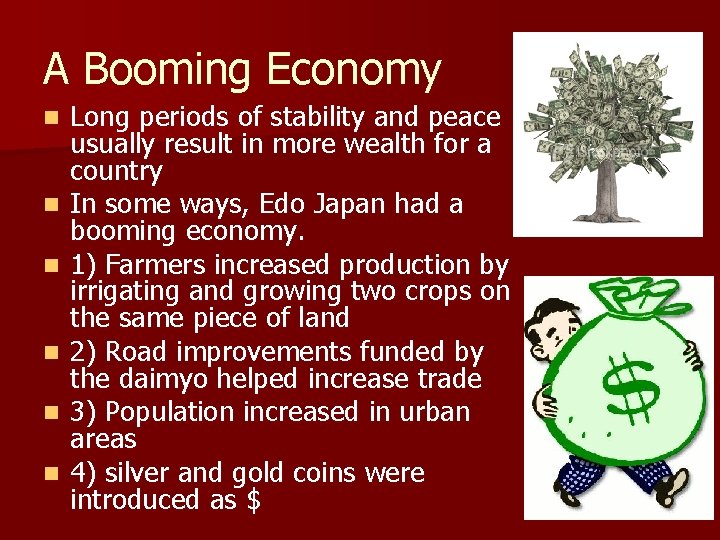 A Booming Economy

• Long periods of stability and peace usually result in more wealth for a country
• In some ways, Edo Japan had a booming economy.
• 1) Farmers increased production by irrigating and growing two crops on the same piece of land
• 2) Road improvements funded by the daimyo helped increase trade
• 3) Population increased in urban areas
• 4) silver and gold coins were introduced as $

$